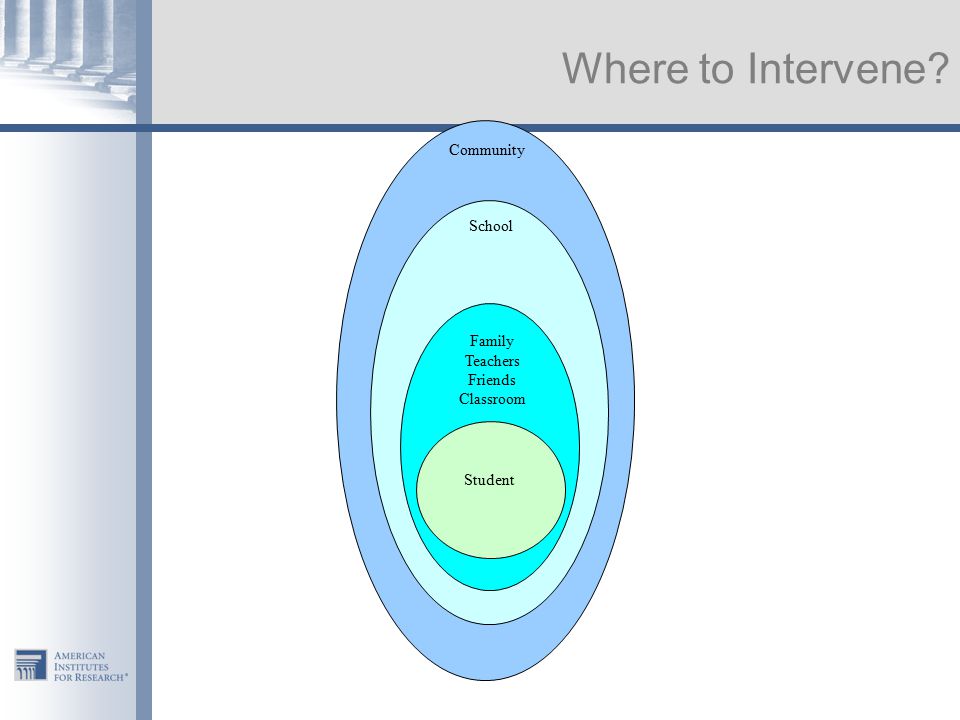 Where to Intervene?

Community

School

Family
Teachers
Friends
Classroom

Student

AMERICAN INSTITUTES FOR RESEARCH®